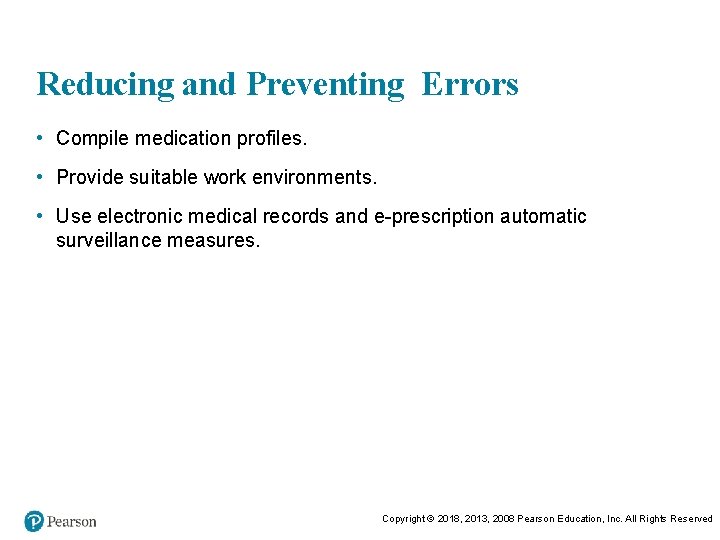 Reducing and Preventing Errors

• Compile medication profiles.

• Provide suitable work environments.

• Use electronic medical records and e-prescription automatic surveillance measures.

Pearson

Copyright © 2018, 2013, 2008 Pearson Education, Inc. All Rights Reserved